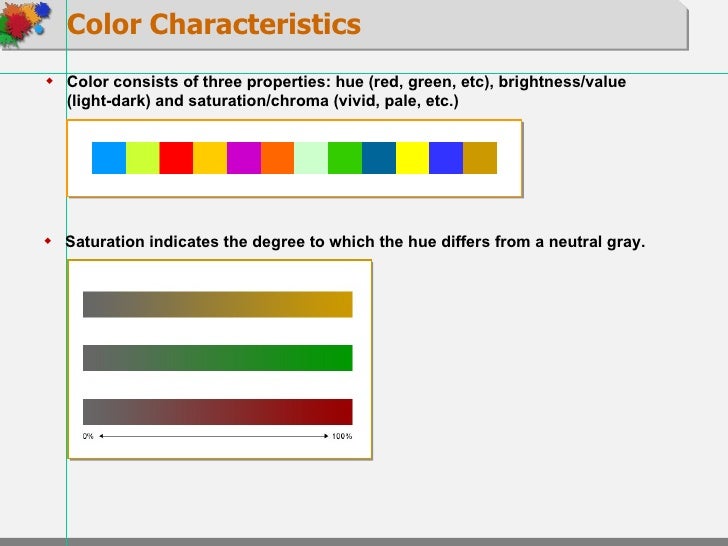 Color Characteristics

Color consists of three properties: hue (red, green, etc), brightness/value (light-dark) and saturation/chroma (vivid, pale, etc.)

Saturation indicates the degree to which the hue differs from a neutral gray.

0%

100%